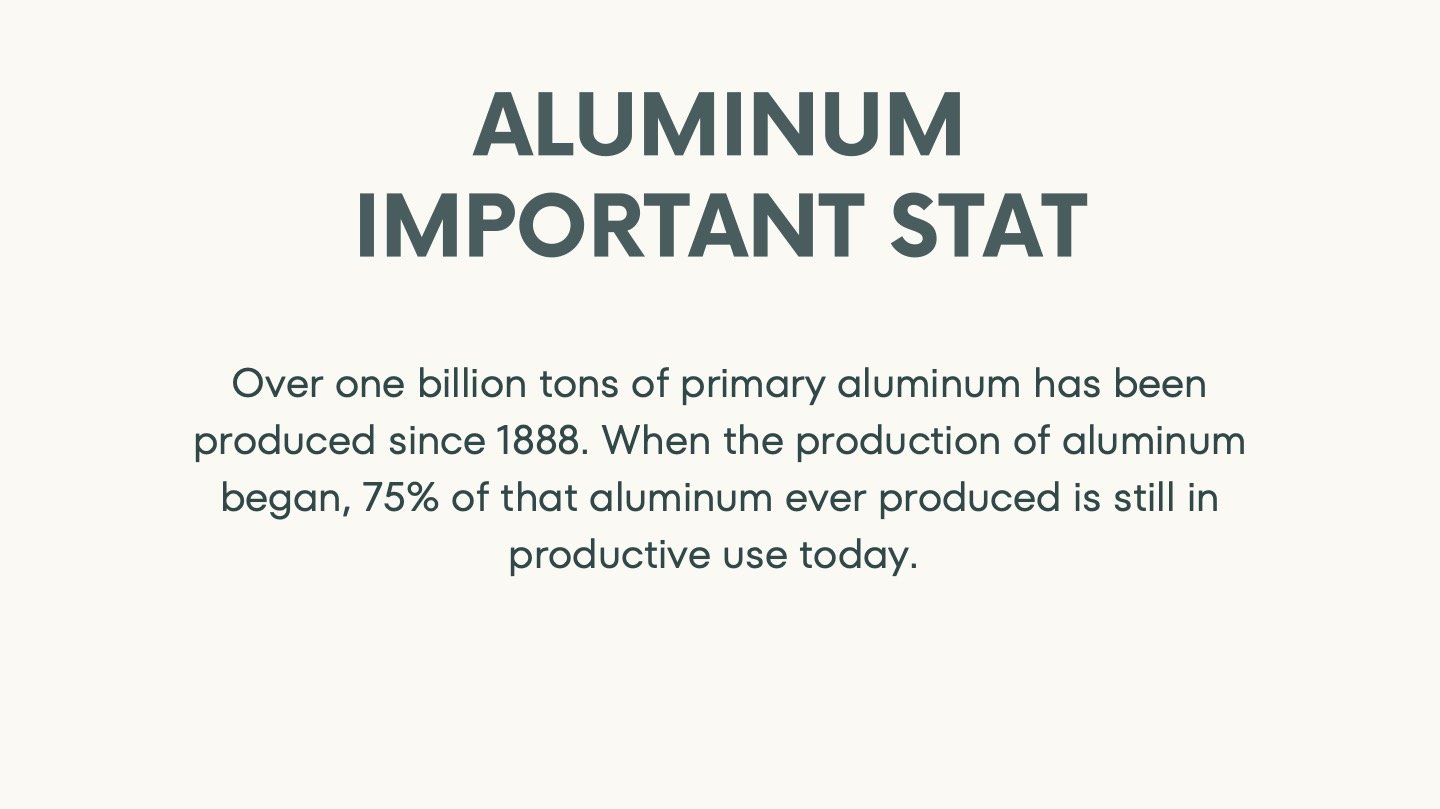 ALUMINUM IMPORTANT STAT

Over one billion tons of primary aluminum has been produced since 1888. When the production of aluminum began, 75% of that aluminum ever produced is still in productive use today.